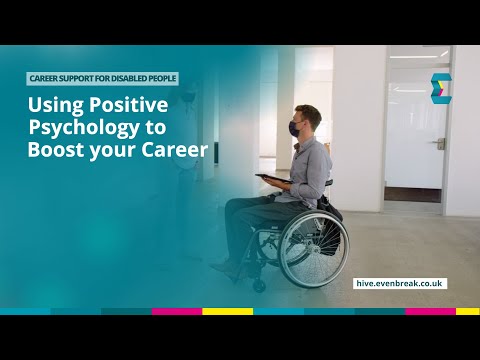 CAREER SUPPORT FOR DISABLED PEOPLE

Using Positive Psychology to Boost your Career

hive.evenbreak.co.uk